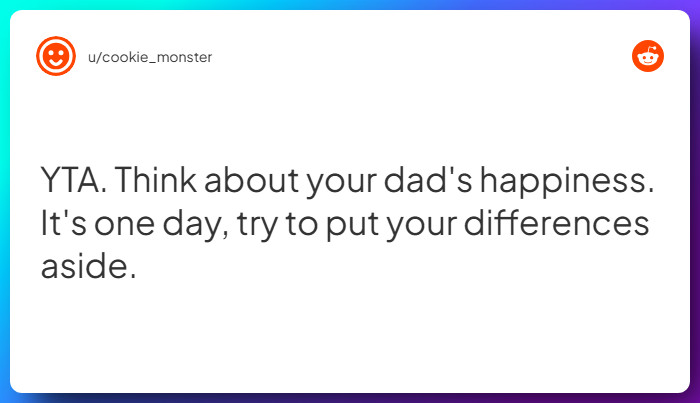 u/cookie_monster

YTA. Think about your dad's happiness. It's one day, try to put your differences aside.